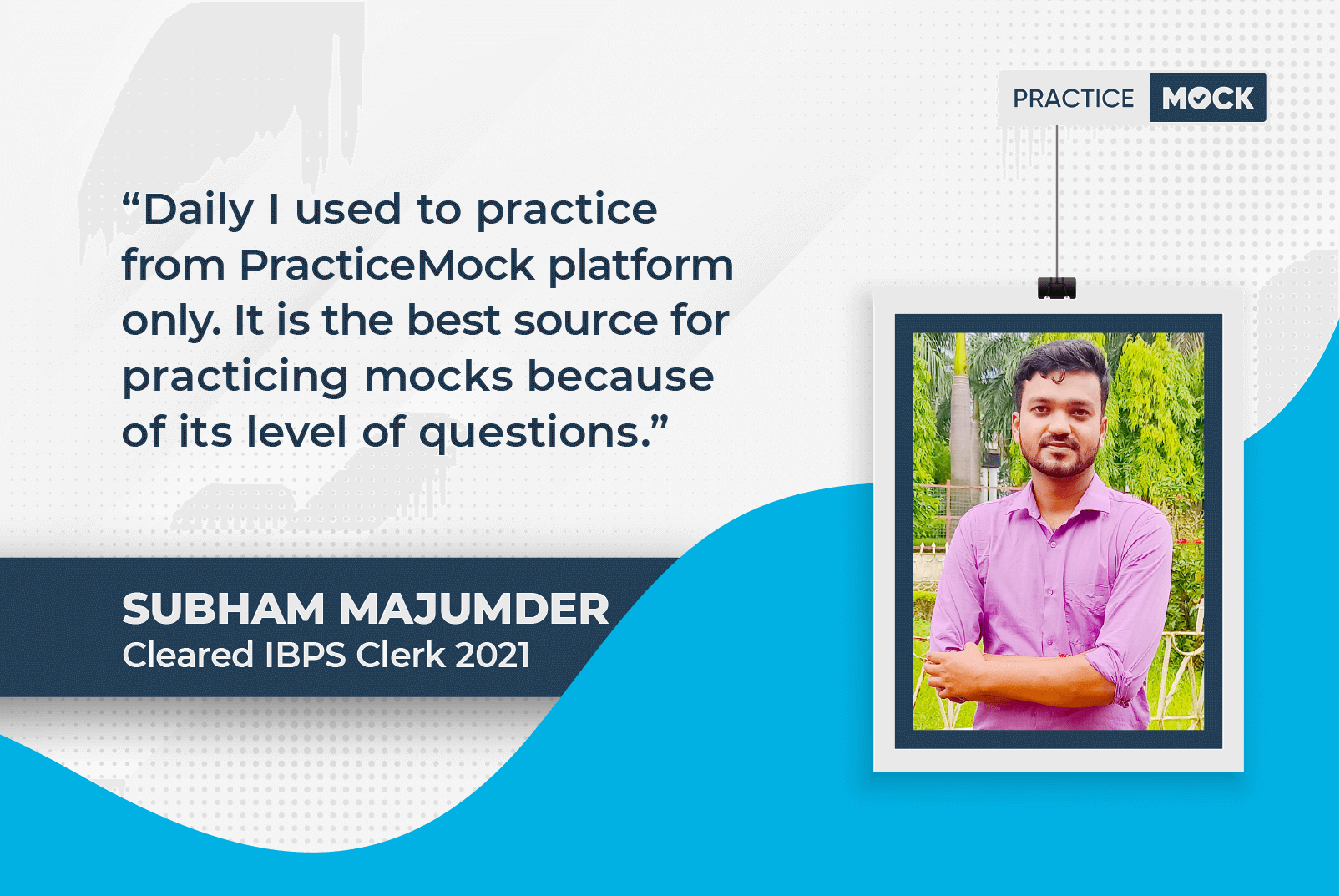 PRACTICE MOCK

“Daily I used to practice from PracticeMock platform only. It is the best source for practicing mocks because of its level of questions.”

SUBHAM MAJUMDER
Cleared IBPS Clerk 2021